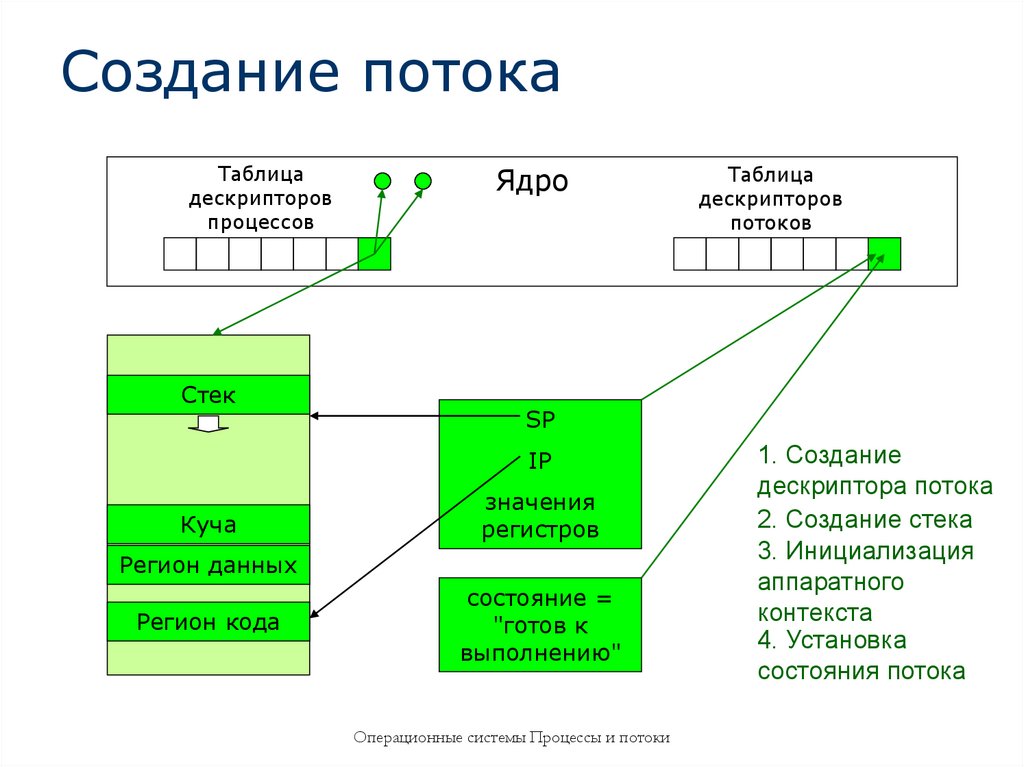 Создание потока

Таблица дескрипторов процессов

Ядро

Таблица дескрипторов потоков

Стек

Куча

Регион данных

Регион кода

SP

IP

значения регистров

состояние = "готов к выполнению"

1. Создание дескриптора потока
2. Создание стека
3. Инициализация аппаратного контекста
4. Установка состояния потока

Операционные системы Процессы и потоки